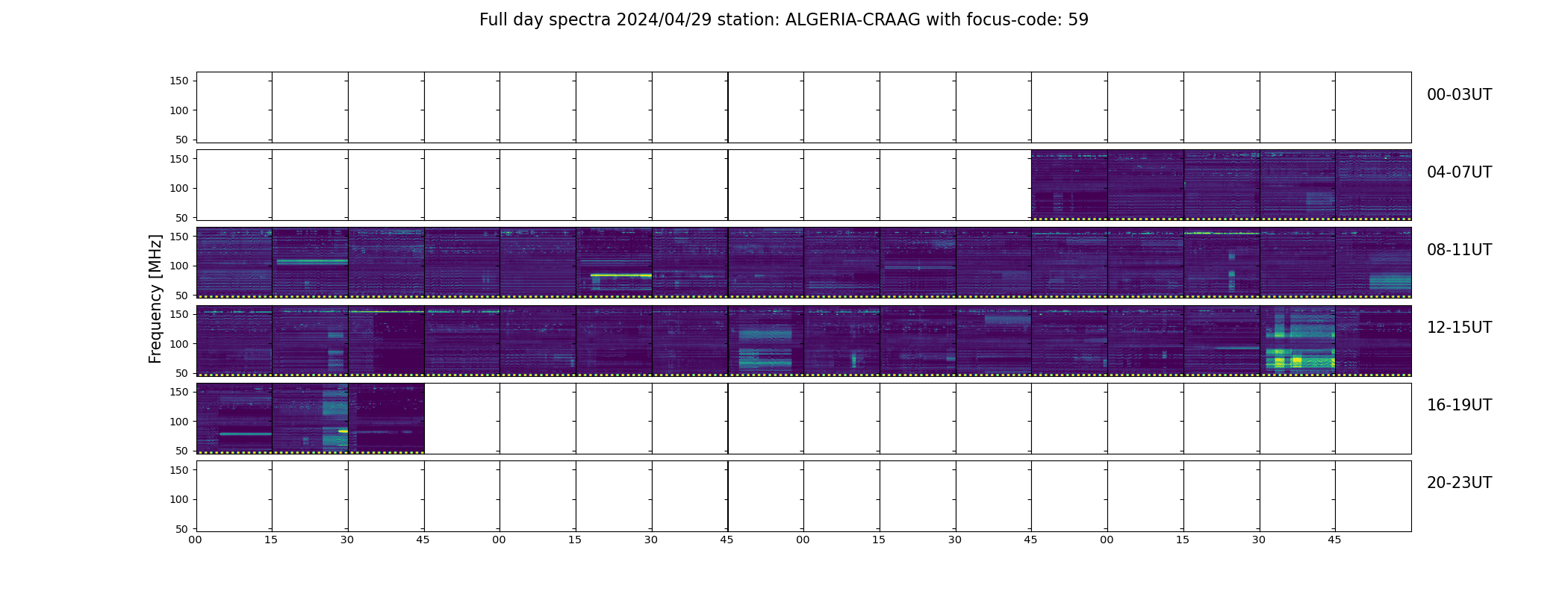 Full day spectra 2024/04/29 station: ALGERIA-CRAAG with focus-code: 59

Frequency [MHz]

150
100
50

00-03UT

150
100
50

04-07UT

150
100
50

08-11UT

150
100
50

12-15UT

150
100
50

16-19UT

150
100
50

20-23UT

00 15 30 45 00 15 30 45 00 15 30 45 00 15 30 45